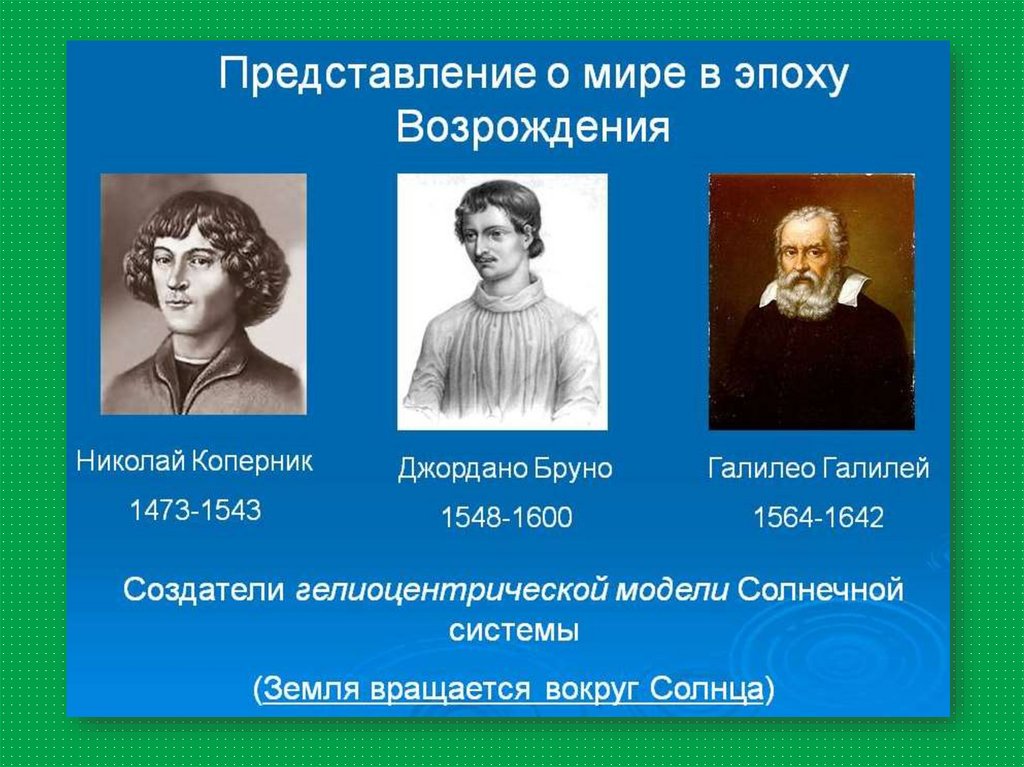 Представление о мире в эпоху Возрождения

Николай Коперник
1473-1543

Джордано Бруно
1548-1600

Галилео Галилей
1564-1642

Создатели гелиоцентрической модели Солнечной системы

(Земля вращается вокруг Солнца)